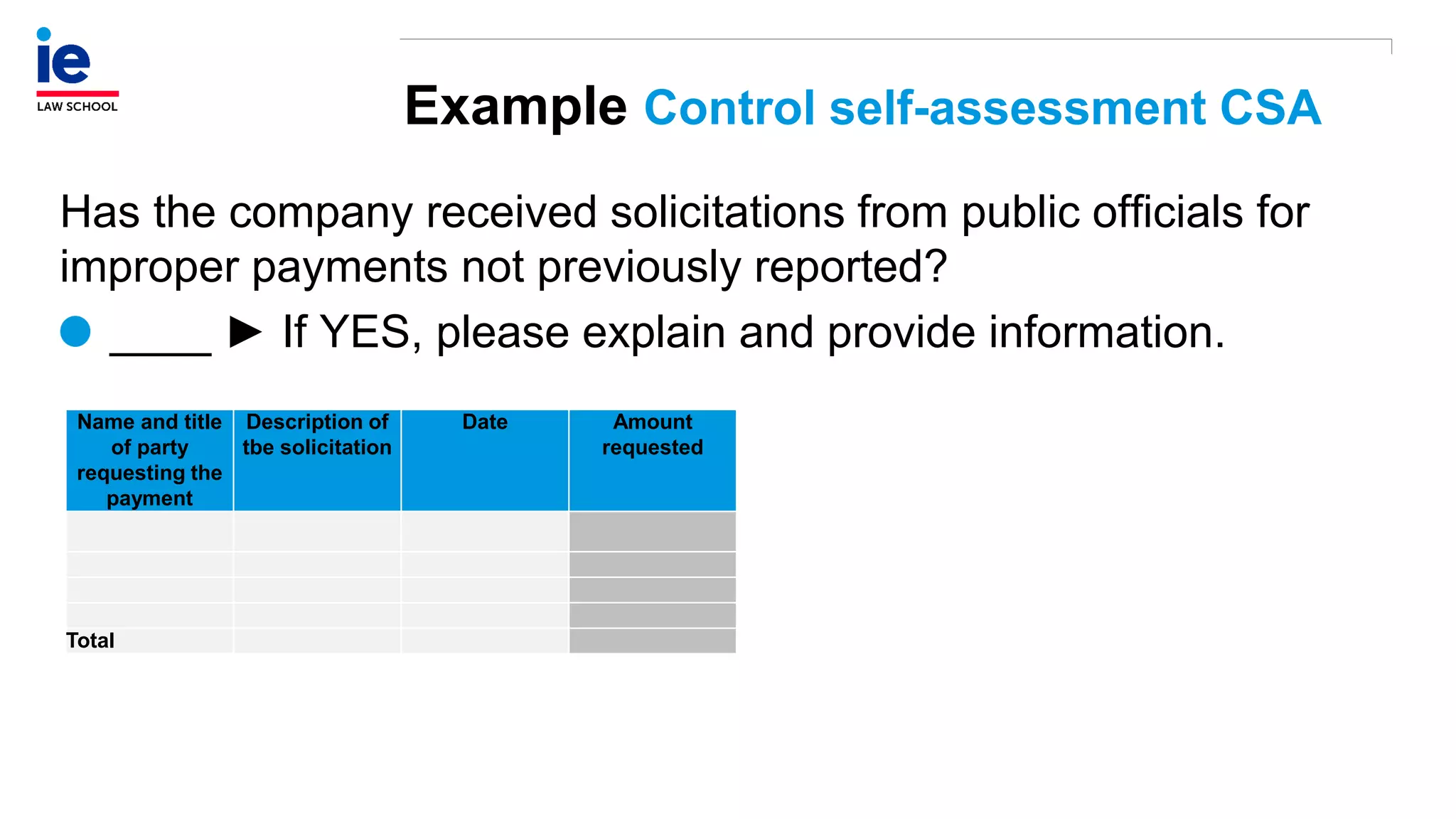 ie
LAW SCHOOL

Example Control self-assessment CSA

Has the company received solicitations from public officials for improper payments not previously reported?

● ____ ► If YES, please explain and provide information.

| Name and title of party requesting the payment | Description of tbe solicitation | Date | Amount requested |
|---|---|---|---|
| | | | |
| | | | |
| | | | |
| | | | |
| Total | | | |